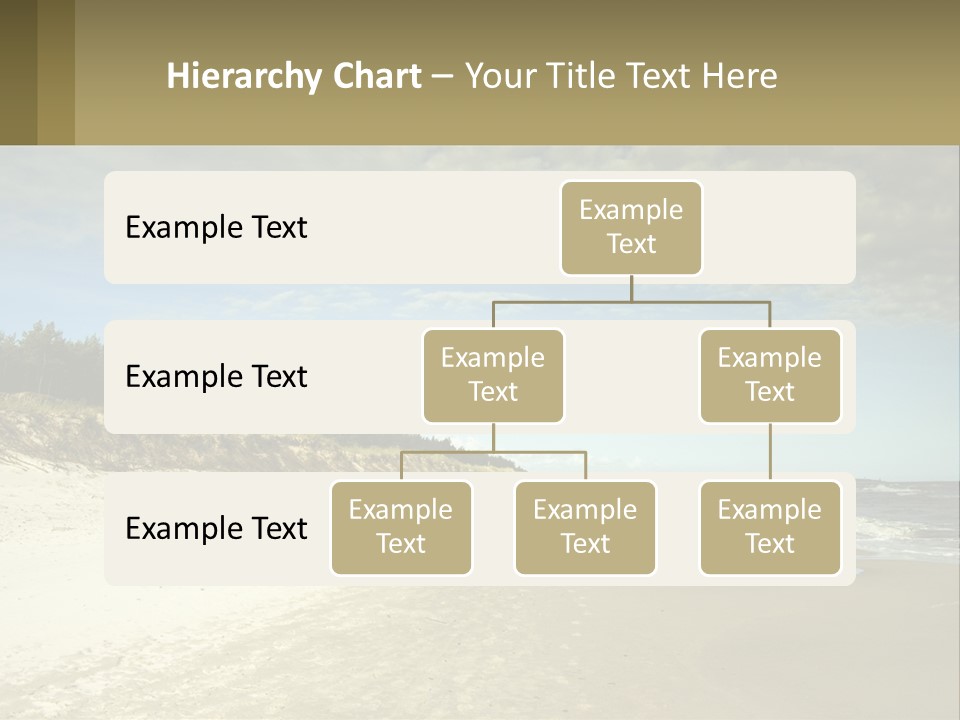 Hierarchy Chart – Your Title Text Here

Example Text

Example Text

Example Text

Example Text

Example Text

Example Text

Example Text

Example Text

Example Text